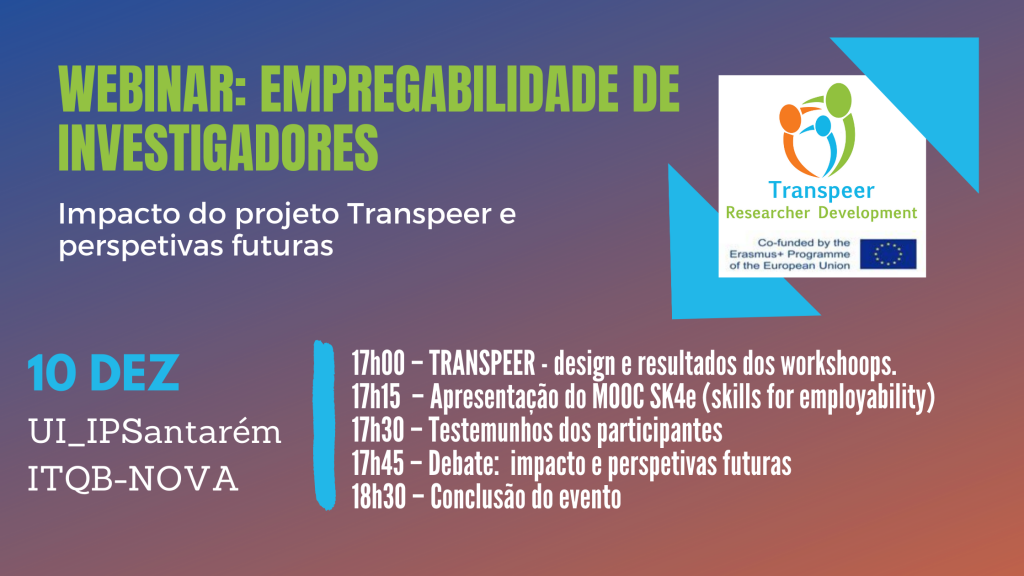 WEBINAR: EMPREGABILIDADE DE INVESTIGADORES

Impacto do projeto Transpeer e perspetivas futuras

Transpeer
Researcher Development

Co-funded by the Erasmus+ Programme of the European Union

10 DEZ
UI_IPSantarém
ITQB-NOVA

17h00 – TRANSPEER - design e resultados dos workshoops.
17h15 – Apresentação do MOOC SK4e (skills for employability)
17h30 – Testemunhos dos participantes
17h45 – Debate: impacto e perspetivas futuras
18h30 – Conclusão do evento